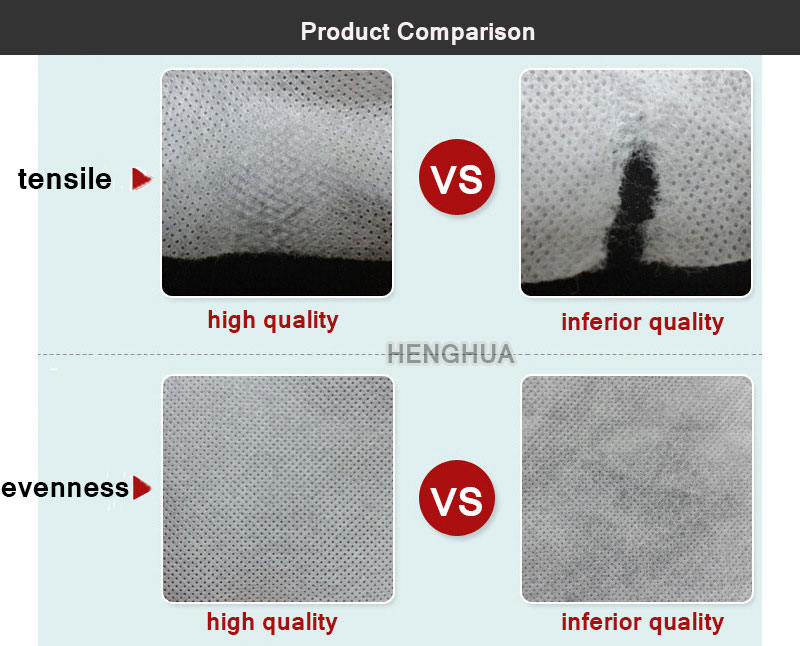 Product Comparison

tensile

VS

high quality

inferior quality

HENGHUA

evenness

VS

high quality

inferior quality